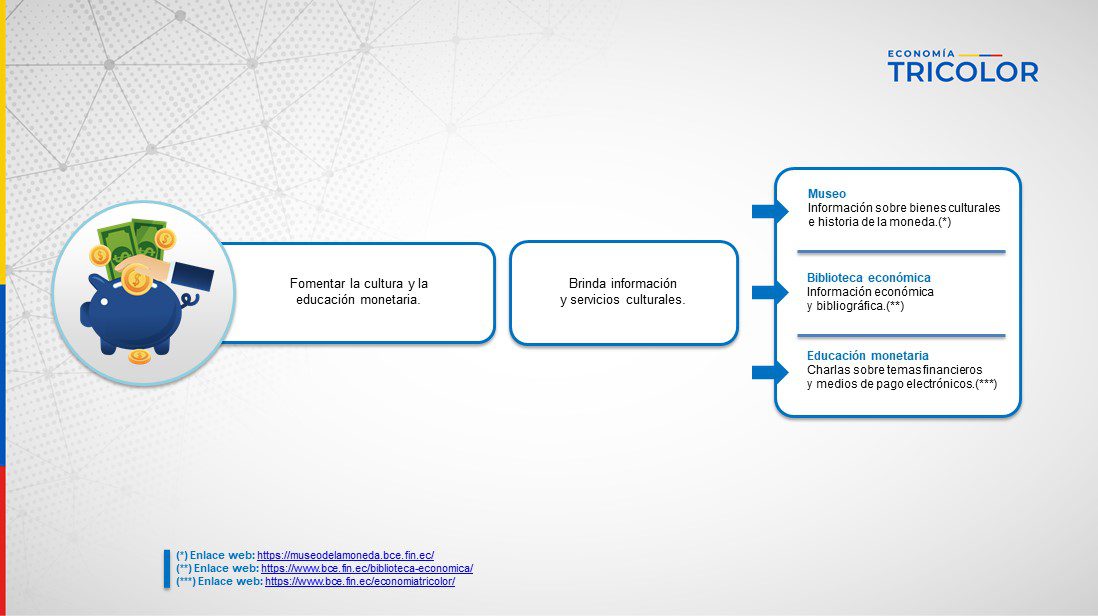 ECONOMÍA
TRICOLOR

Fomentar la cultura y la educación monetaria.

Brinda información y servicios culturales.

Museo
Información sobre bienes culturales e historia de la moneda.(*)

Biblioteca económica
Información económica y bibliográfica.(**)

Educación monetaria
Charlas sobre temas financieros y medios de pago electrónicos.(***)

(*) Enlace web: https://museodelamoneda.bce.fin.ec/
(**) Enlace web: https://www.bce.fin.ec/biblioteca-economica/
(***) Enlace web: https://www.bce.fin.ec/economiatricolor/